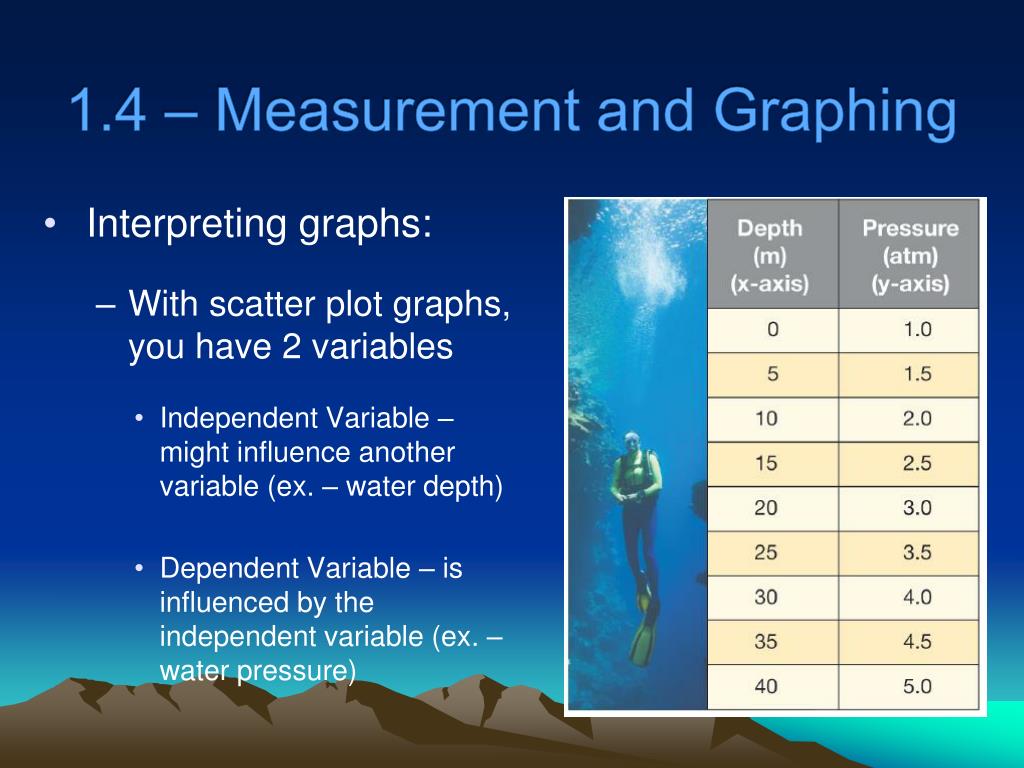 1.4 – Measurement and Graphing

• Interpreting graphs:

– With scatter plot graphs, you have 2 variables

• Independent Variable – might influence another variable (ex. – water depth)

• Dependent Variable – is influenced by the independent variable (ex. – water pressure)

| Depth (m) (x-axis) | Pressure (atm) (y-axis) |
|---|---|
| 0 | 1.0 |
| 5 | 1.5 |
| 10 | 2.0 |
| 15 | 2.5 |
| 20 | 3.0 |
| 25 | 3.5 |
| 30 | 4.0 |
| 35 | 4.5 |
| 40 | 5.0 |